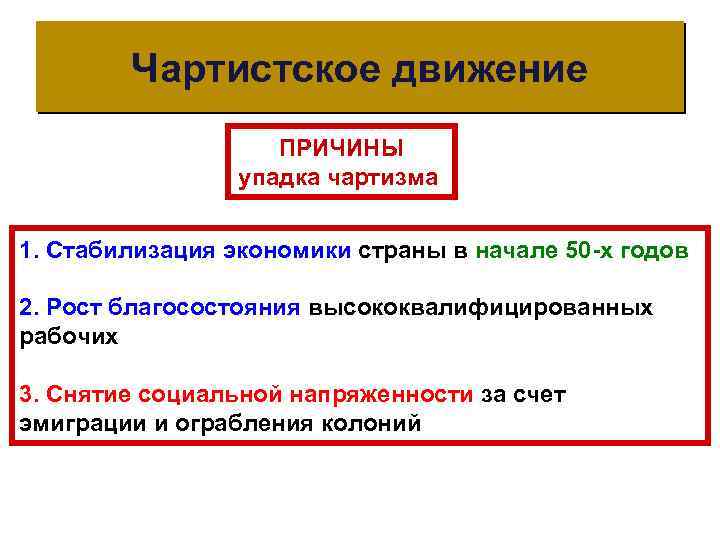 Чартистское движение

ПРИЧИНЫ
упадка чартизма

1. Стабилизация экономики страны в начале 50-х годов

2. Рост благосостояния высококвалифицированных рабочих

3. Снятие социальной напряженности за счет эмиграции и ограбления колоний